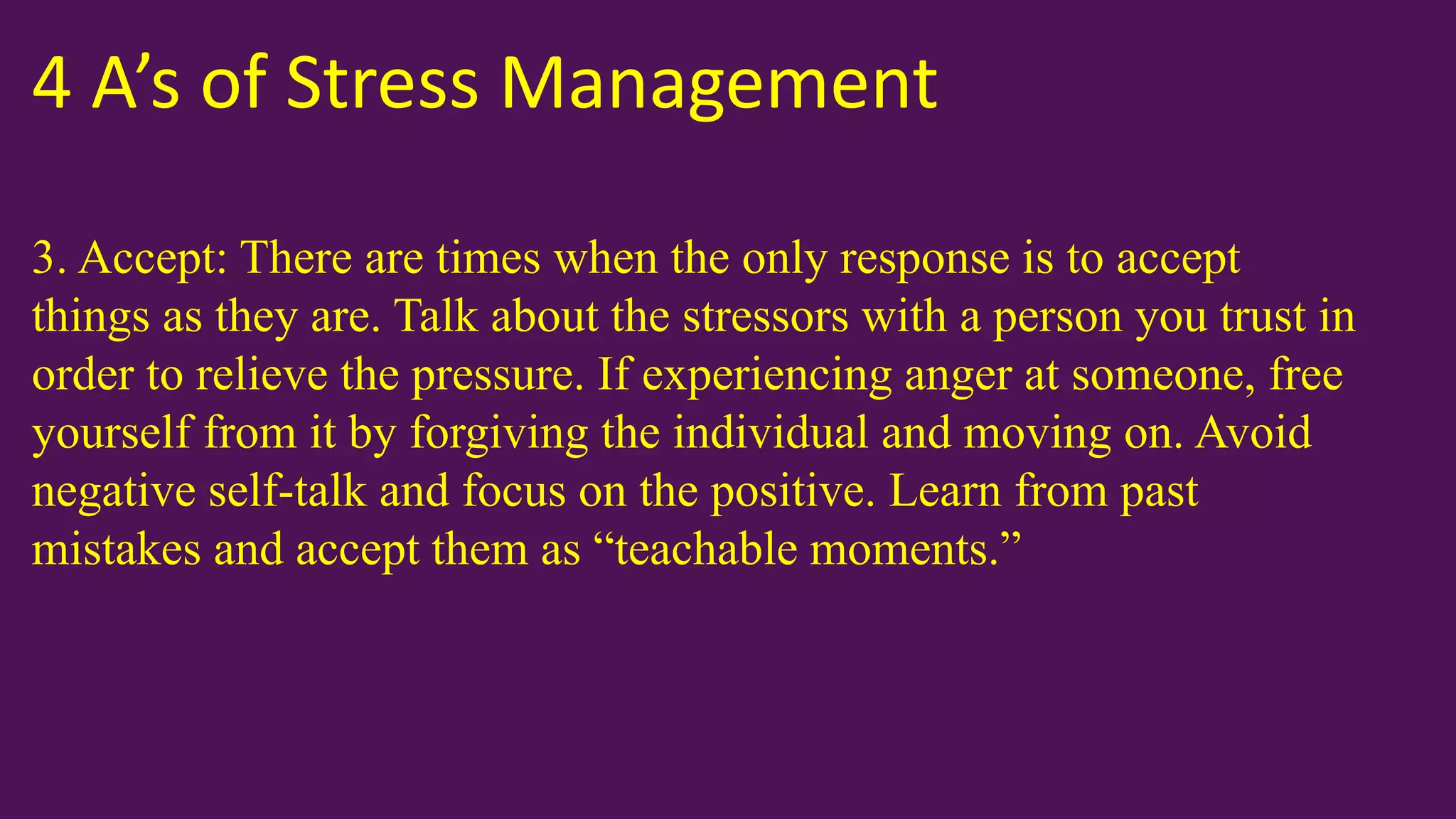 4 A’s of Stress Management

3. Accept: There are times when the only response is to accept things as they are. Talk about the stressors with a person you trust in order to relieve the pressure. If experiencing anger at someone, free yourself from it by forgiving the individual and moving on. Avoid negative self-talk and focus on the positive. Learn from past mistakes and accept them as “teachable moments.”